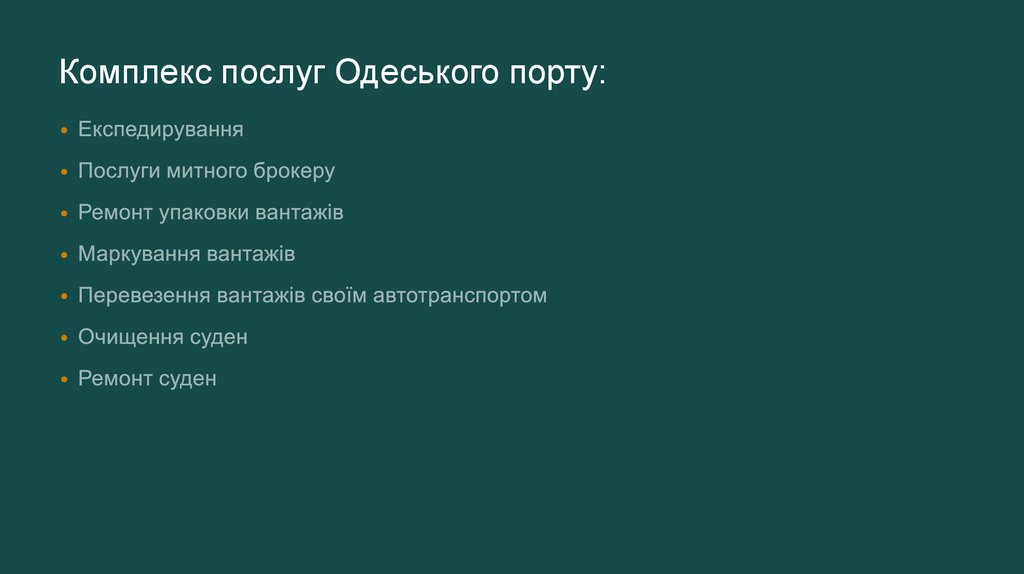 Комплекс послуг Одеського порту:

• Експедирування
• Послуги митного брокеру
• Ремонт упаковки вантажів
• Маркування вантажів
• Перевезення вантажів своїм автотранспортом
• Очищення суден
• Ремонт суден